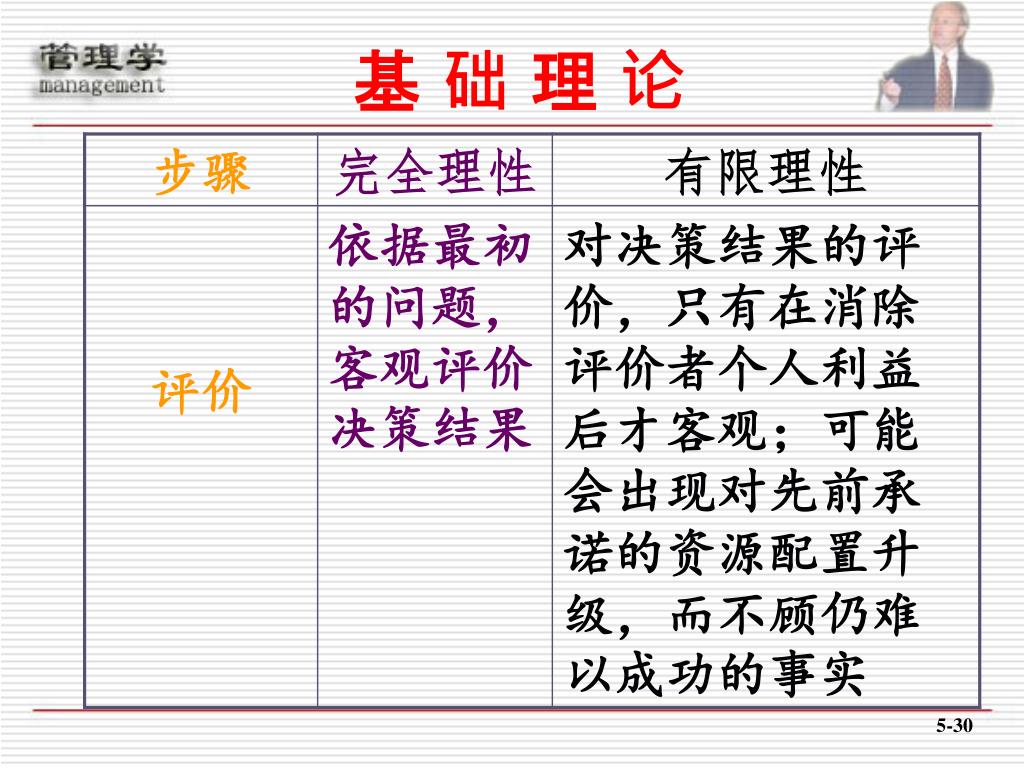 管理学
management

基 础 理 论

| 步骤 | 完全理性 | 有限理性 |
|---|---|---|
| 评价 | 依据最初的问题，客观评价决策结果 | 对决策结果的评价，只有在消除评价者个人利益后才客观；可能会出现对先前承诺的资源配置升级，而不顾仍难以成功的事实 |

5-30